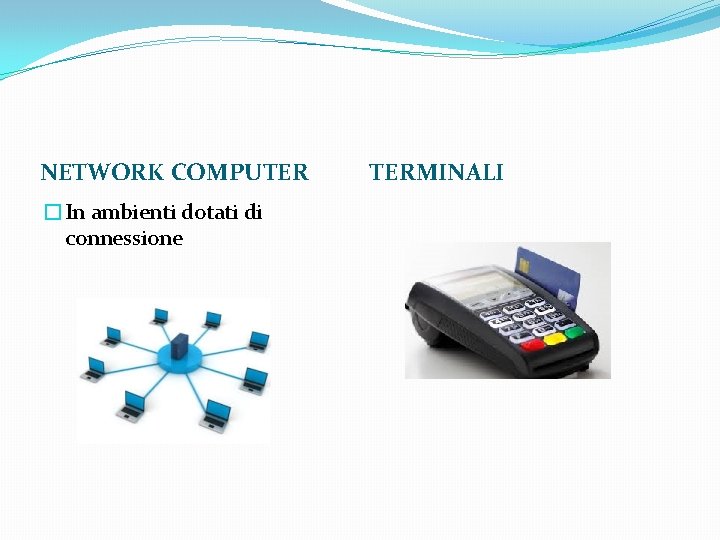 NETWORK COMPUTER

In ambienti dotati di connessione

TERMINALI